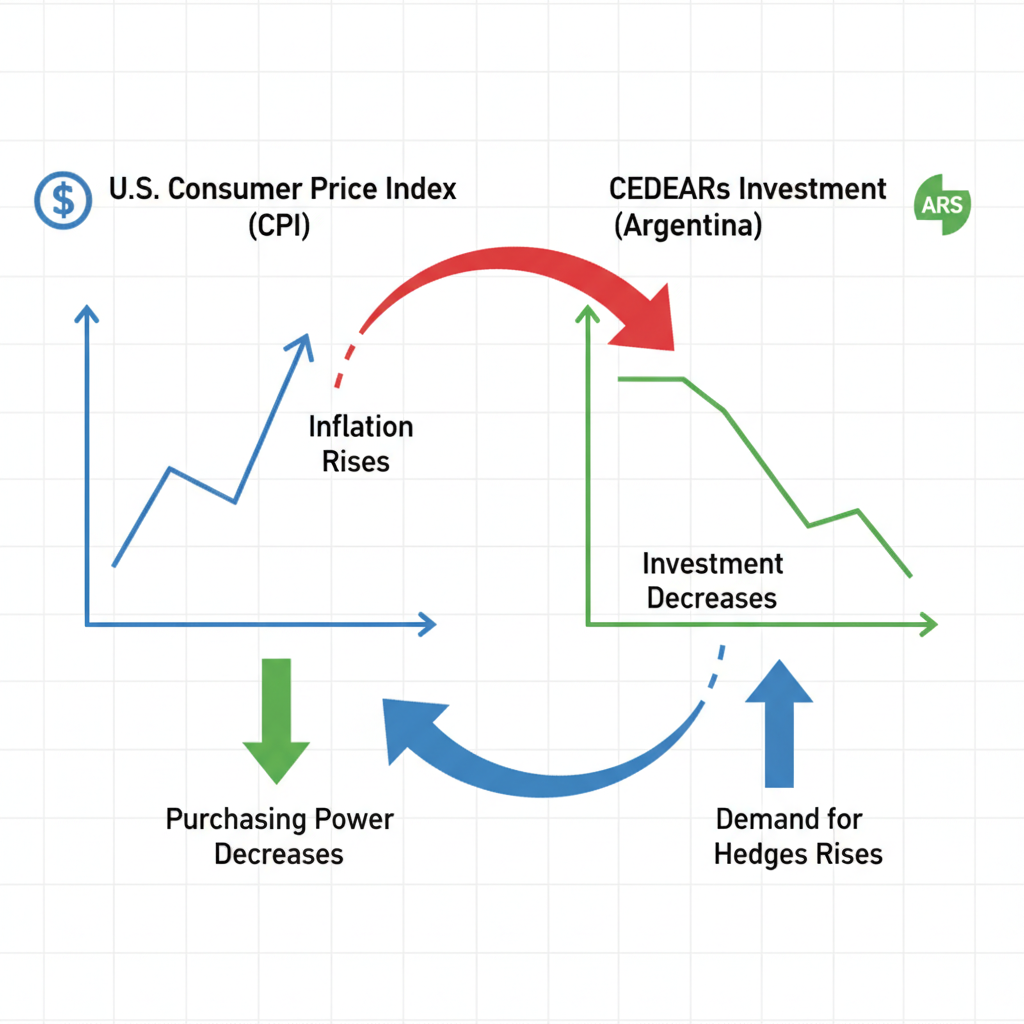 $ U.S. Consumer Price Index (CPI)

CEDEARs Investment (Argentina)

ARS

Inflation Rises

Investment Decreases

Purchasing Power Decreases

Demand for Hedges Rises